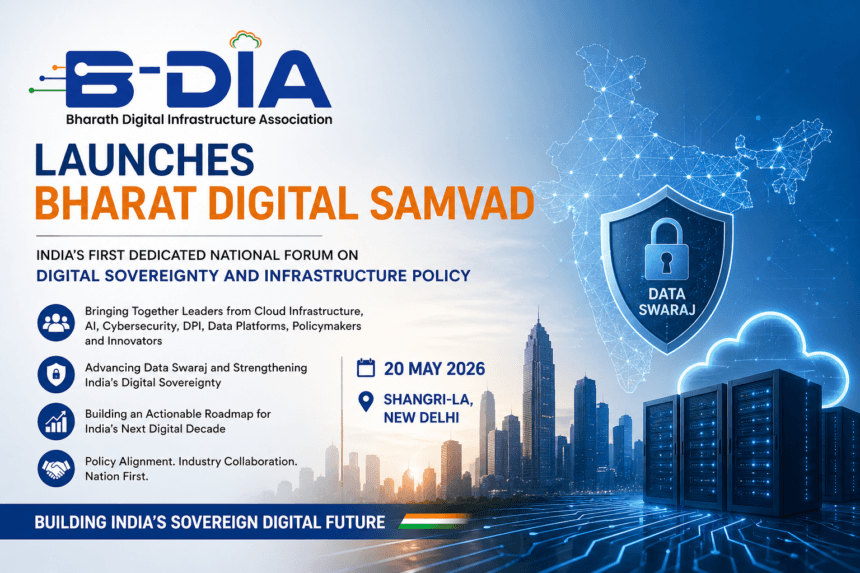 B-DIA
Bharath Digital Infrastructure Association

LAUNCHES
BHARAT DIGITAL SAMVAD

INDIA'S FIRST DEDICATED NATIONAL FORUM ON
DIGITAL SOVEREIGNTY AND INFRASTRUCTURE POLICY

Bringing Together Leaders from Cloud Infrastructure, AI, Cybersecurity, DPI, Data Platforms, Policymakers and Innovators

Advancing Data Swaraj and Strengthening India's Digital Sovereignty

Building an Actionable Roadmap for India's Next Digital Decade

Policy Alignment. Industry Collaboration. Nation First.

20 MAY 2026

SHANGRI-LA, NEW DELHI

DATA SWARAJ

BUILDING INDIA'S SOVEREIGN DIGITAL FUTURE